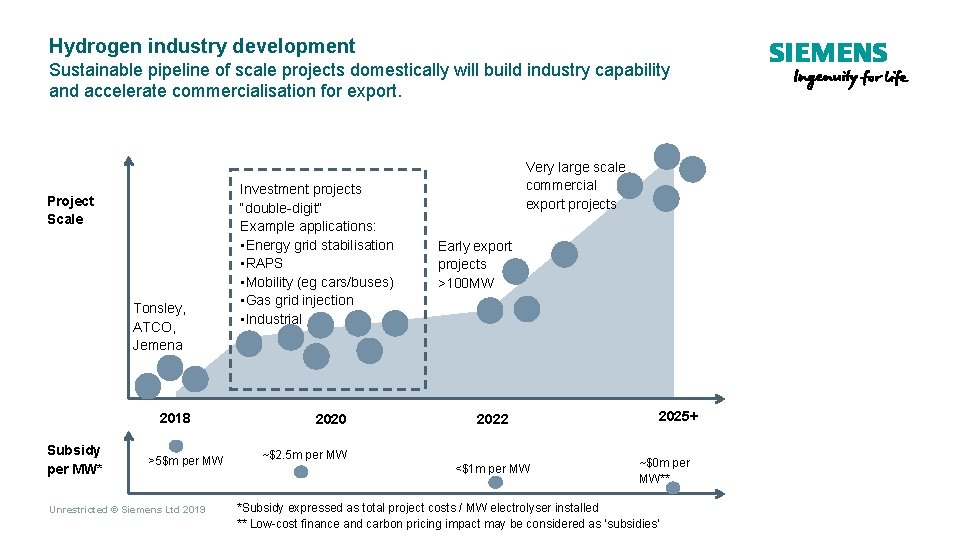 Hydrogen industry development
Sustainable pipeline of scale projects domestically will build industry capability and accelerate commercialisation for export.

SIEMENS
Ingenuity for life

Project Scale

Tonsley, ATCO, Jemena

Investment projects "double-digit"
Example applications:
•Energy grid stabilisation
•RAPS
•Mobility (eg cars/buses)
•Gas grid injection
•Industrial

Early export projects >100MW

Very large scale commercial export projects

2018
2020
2022
2025+

Subsidy per MW*

>5$m per MW
~$2.5m per MW
<$1m per MW
~$0m per MW**

Unrestricted © Siemens Ltd 2019

*Subsidy expressed as total project costs / MW electrolyser installed
** Low-cost finance and carbon pricing impact may be considered as 'subsidies'